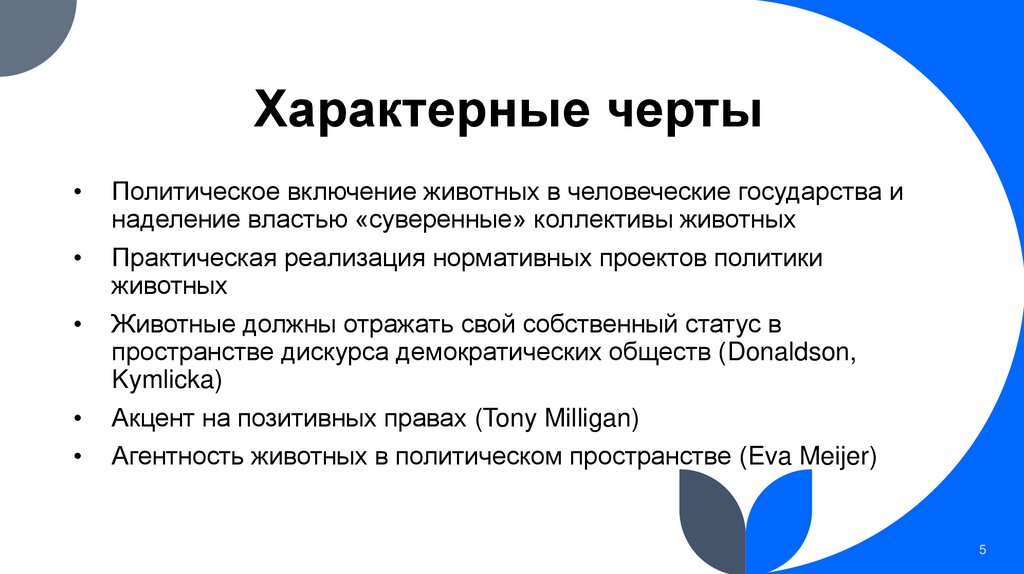 Характерные черты

• Политическое включение животных в человеческие государства и наделение властью «суверенные» коллективы животных

• Практическая реализация нормативных проектов политики животных

• Животные должны отражать свой собственный статус в пространстве дискурса демократических обществ (Donaldson, Kymlicka)

• Акцент на позитивных правах (Tony Milligan)

• Агентность животных в политическом пространстве (Eva Meijer)

5